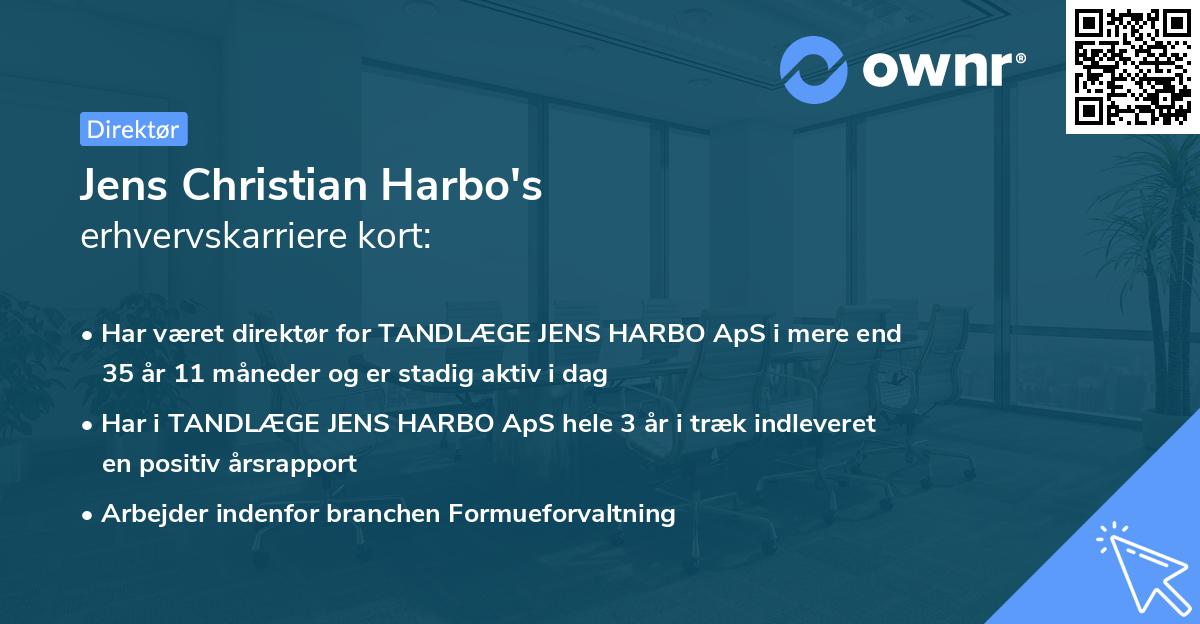 ownr®

Direktør

Jens Christian Harbo's
erhvervskarriere kort:

• Har været direktør for TANDLÆGE JENS HARBO ApS i mere end 35 år 11 måneder og er stadig aktiv i dag

• Har i TANDLÆGE JENS HARBO ApS hele 3 år i træk indleveret en positiv årsrapport

• Arbejder indenfor branchen Formueforvaltning